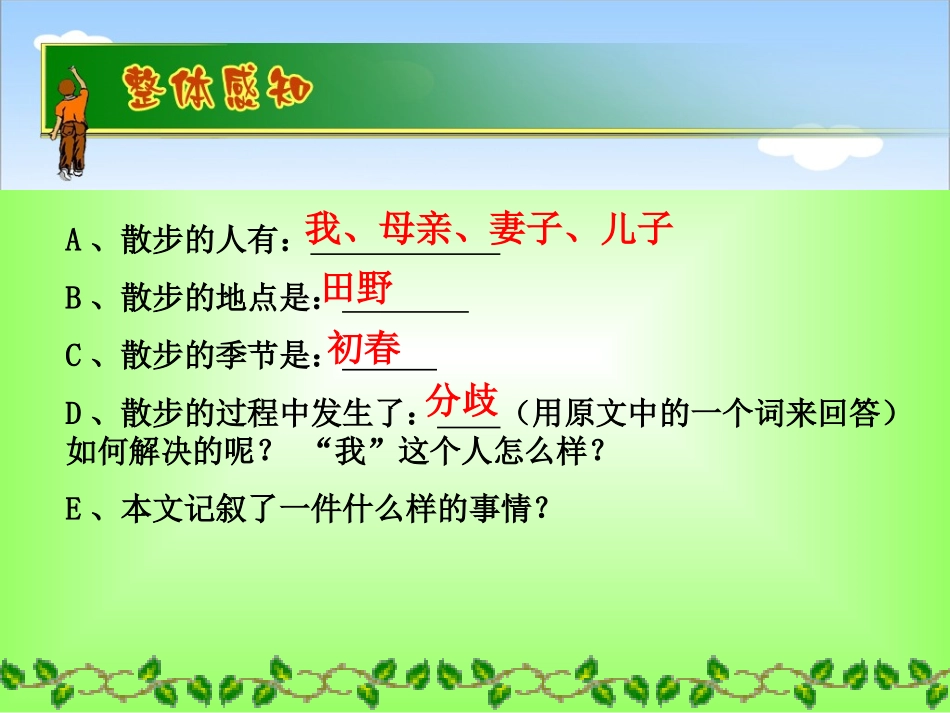 整体感知

A、散步的人有：我、母亲、妻子、儿子

B、散步的地点是：田野

C、散步的季节是：初春

D、散步的过程中发生了：分歧（用原文中的一个词来回答）如何解决的呢？ “我”这个人怎么样？

E、本文记叙了一件什么样的事情？